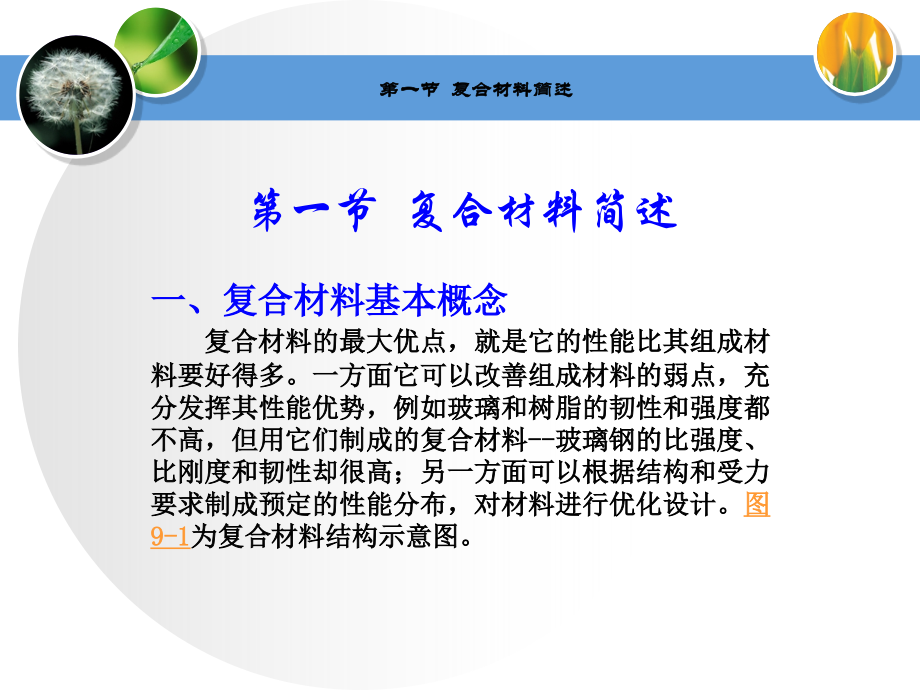 第一节 复合材料简述

第一节 复合材料简述

一、复合材料基本概念

复合材料的最大优点，就是它的性能比其组成材料要好得多。一方面它可以改善组成材料的弱点，充分发挥其性能优势，例如玻璃和树脂的韧性和强度都不高，但用它们制成的复合材料--玻璃钢的比强度、比刚度和韧性却很高；另一方面可以根据结构和受力要求制成预定的性能分布，对材料进行优化设计。图9-1为复合材料结构示意图。